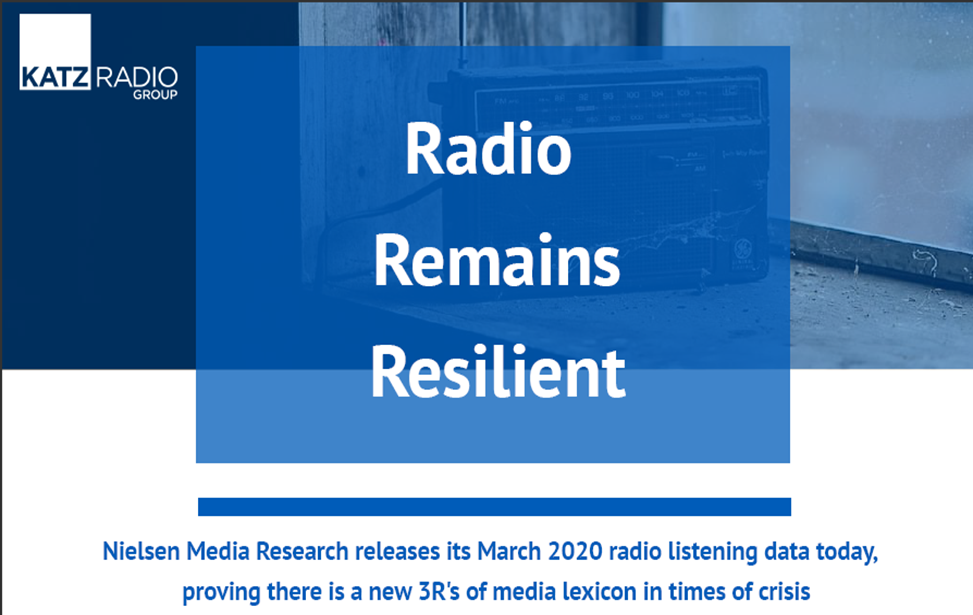 KATZ RADIO GROUP

Radio Remains Resilient

Nielsen Media Research releases its March 2020 radio listening data today, proving there is a new 3R's of media lexicon in times of crisis